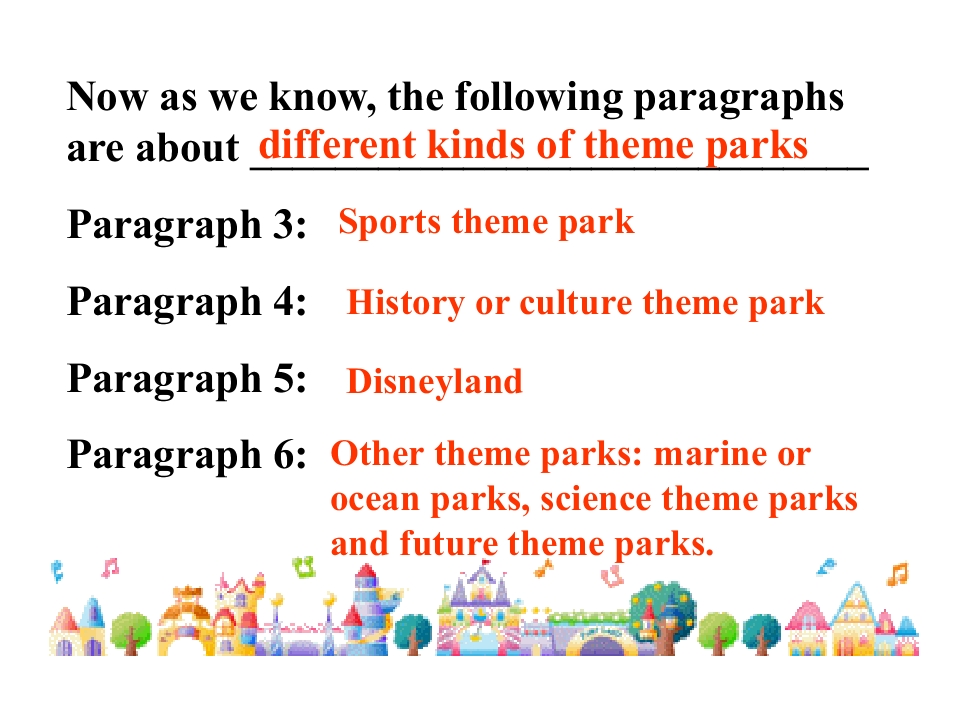 Now as we know, the following paragraphs are about different kinds of theme parks

Paragraph 3: Sports theme park

Paragraph 4: History or culture theme park

Paragraph 5: Disneyland

Paragraph 6: Other theme parks: marine or ocean parks, science theme parks and future theme parks.